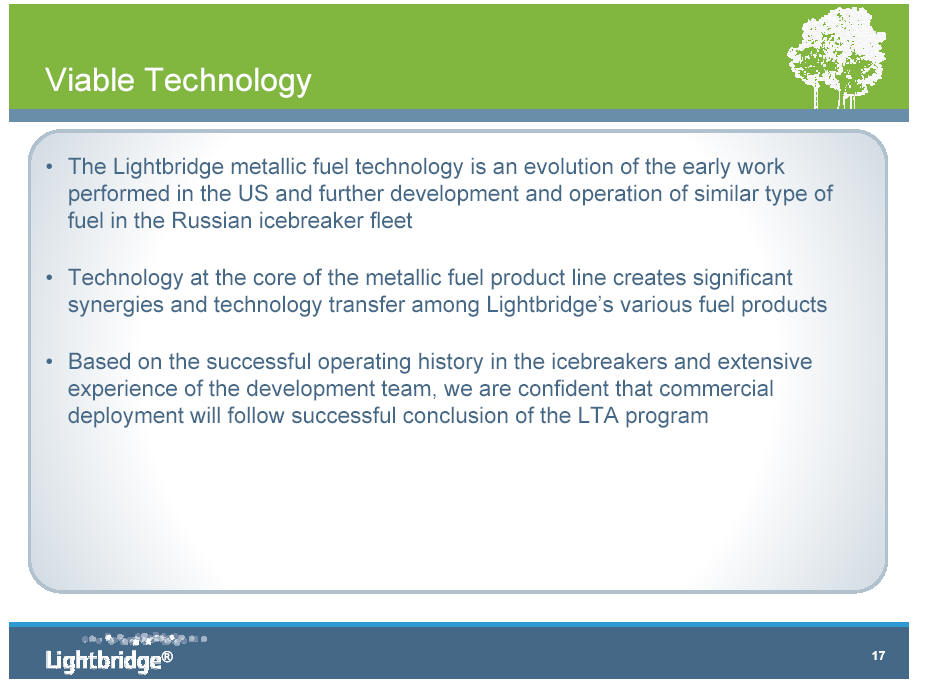 Viable Technology

• The Lightbridge metallic fuel technology is an evolution of the early work performed in the US and further development and operation of similar type of fuel in the Russian icebreaker fleet

• Technology at the core of the metallic fuel product line creates significant synergies and technology transfer among Lightbridge's various fuel products

• Based on the successful operating history in the icebreakers and extensive experience of the development team, we are confident that commercial deployment will follow successful conclusion of the LTA program

Lightbridge®

17